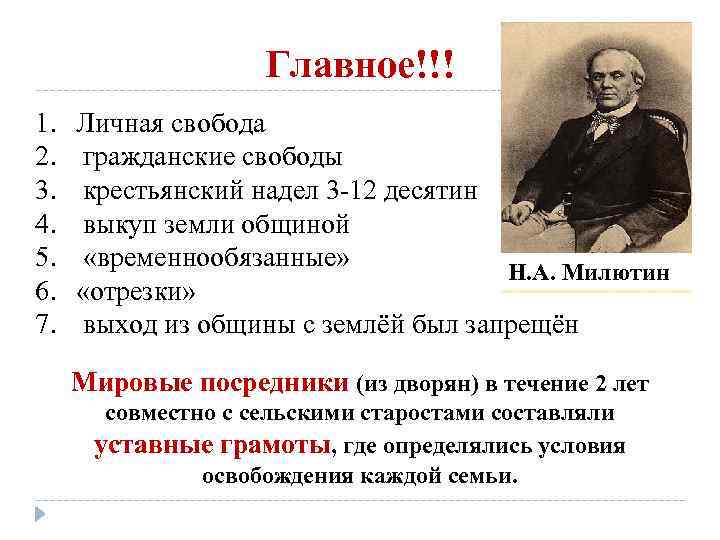 Главное!!!

1. Личная свобода
2. гражданские свободы
3. крестьянский надел 3-12 десятин
4. выкуп земли общиной
5. «временнообязанные»
6. «отрезки»
7. выход из общины с землёй был запрещён

Н.А. Милютин

Мировые посредники (из дворян) в течение 2 лет совместно с сельскими старостами составляли уставные грамоты, где определялись условия освобождения каждой семьи.